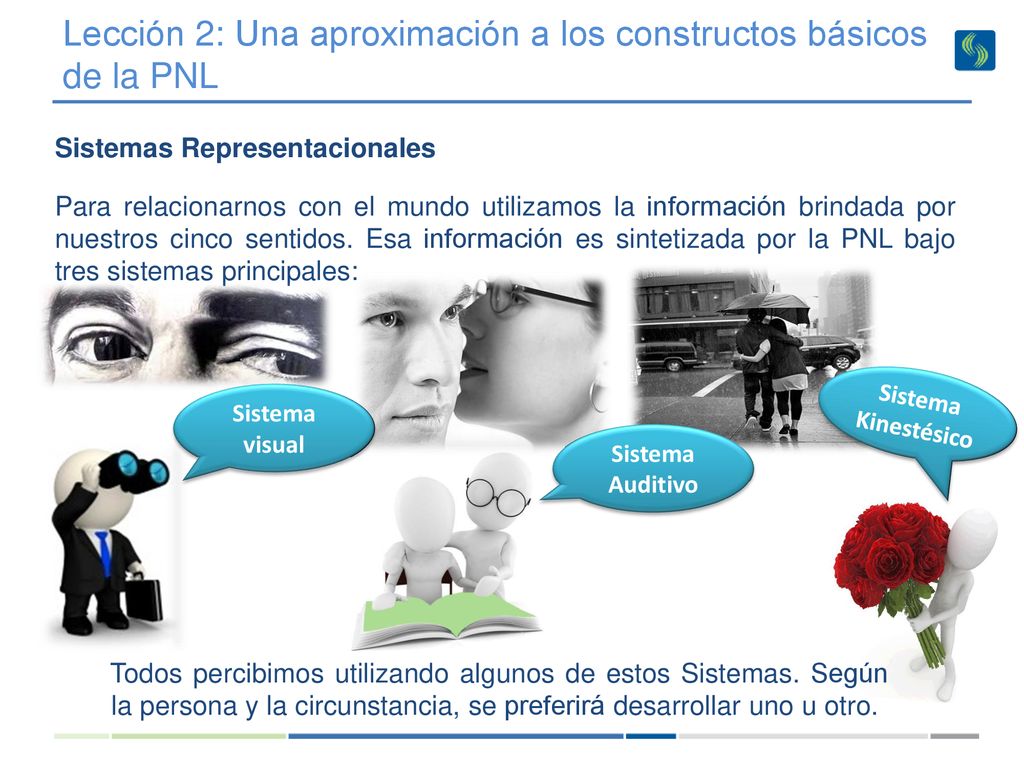 Lección 2: Una aproximación a los constructos básicos de la PNL

Sistemas Representacionales

Para relacionarnos con el mundo utilizamos la información brindada por nuestros cinco sentidos. Esa información es sintetizada por la PNL bajo tres sistemas principales:

Sistema visual

Sistema Auditivo

Sistema Kinestésico

Todos percibimos utilizando algunos de estos Sistemas. Según la persona y la circunstancia, se preferirá desarrollar uno u otro.